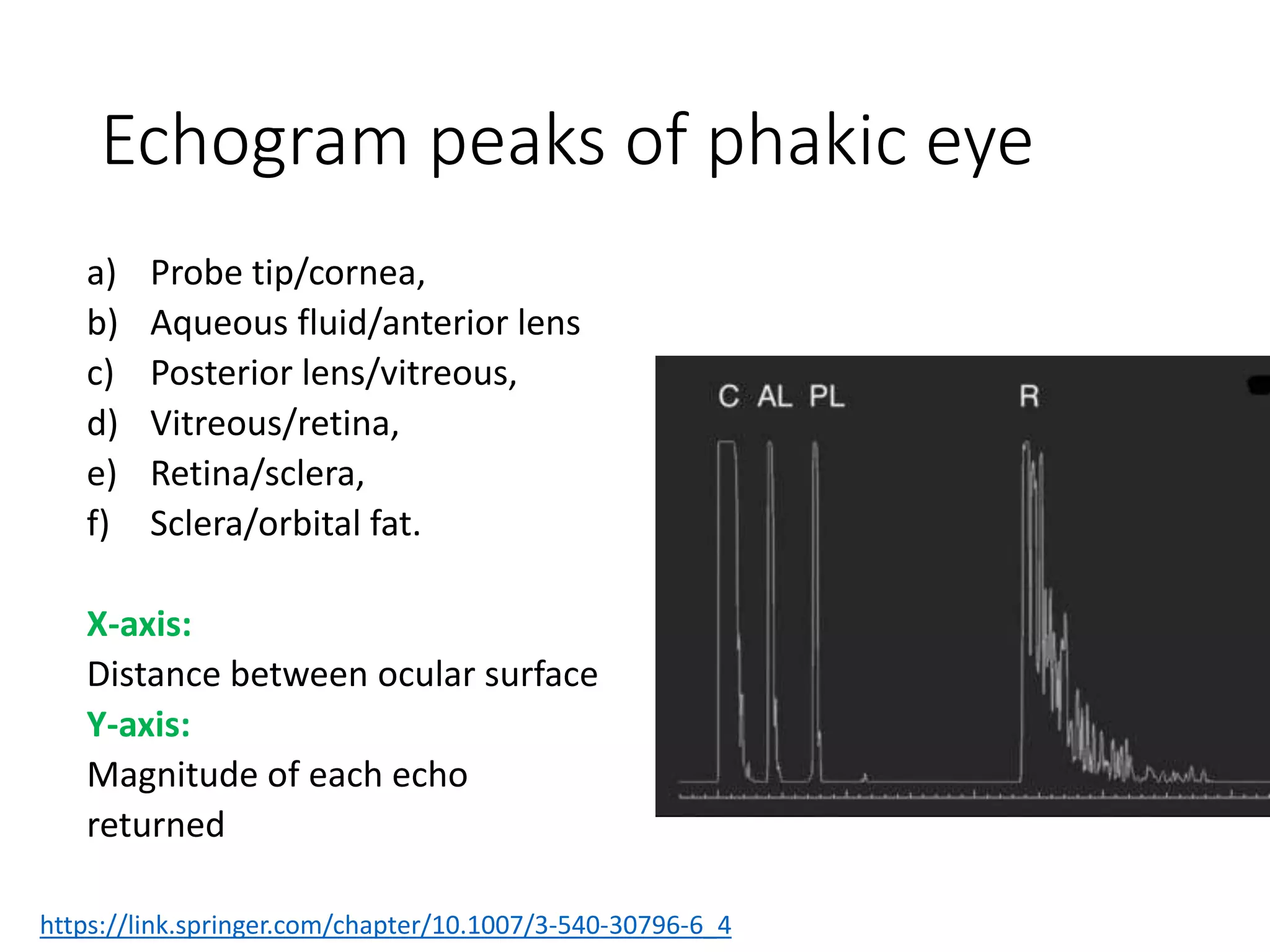 Echogram peaks of phakic eye

a) Probe tip/cornea,
b) Aqueous fluid/anterior lens
c) Posterior lens/vitreous,
d) Vitreous/retina,
e) Retina/sclera,
f) Sclera/orbital fat.

X-axis:
Distance between ocular surface
Y-axis:
Magnitude of each echo returned

C AL PL R

https://link.springer.com/chapter/10.1007/3-540-30796-6_4